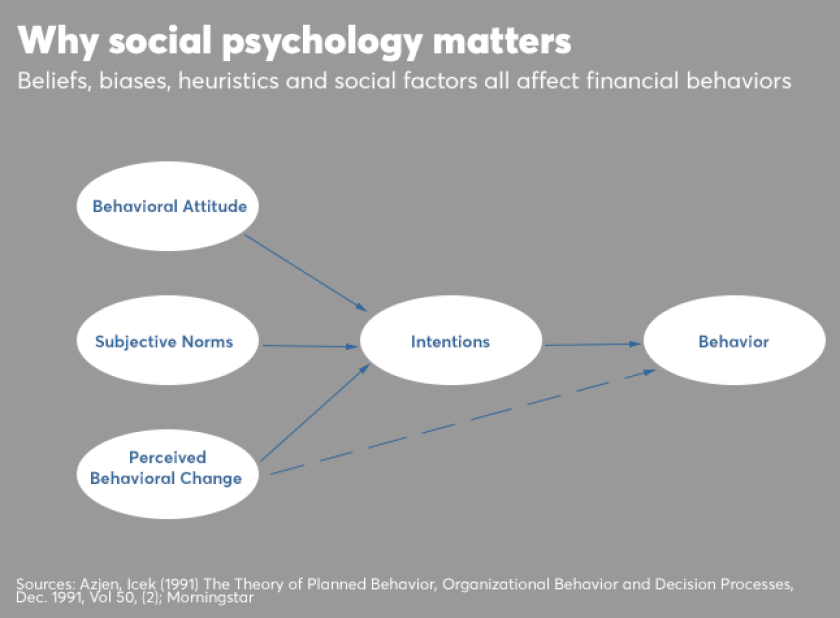 Why social psychology matters
Beliefs, biases, heuristics and social factors all affect financial behaviors

Behavioral Attitude

Subjective Norms

Perceived Behavioral Change

Intentions

Behavior

Sources: Azjen, Icek (1991) The Theory of Planned Behavior, Organizational Behavior and Decision Processes, Dec. 1991, Vol 50, (2); Morningstar